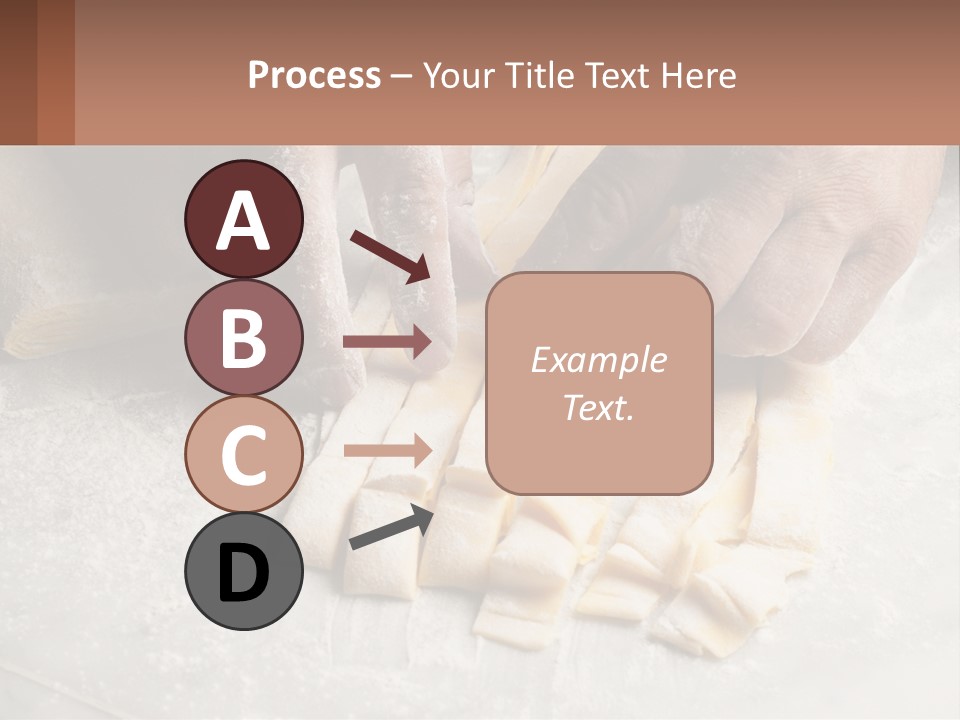 Process – Your Title Text Here

A

B

C

D

Example Text.